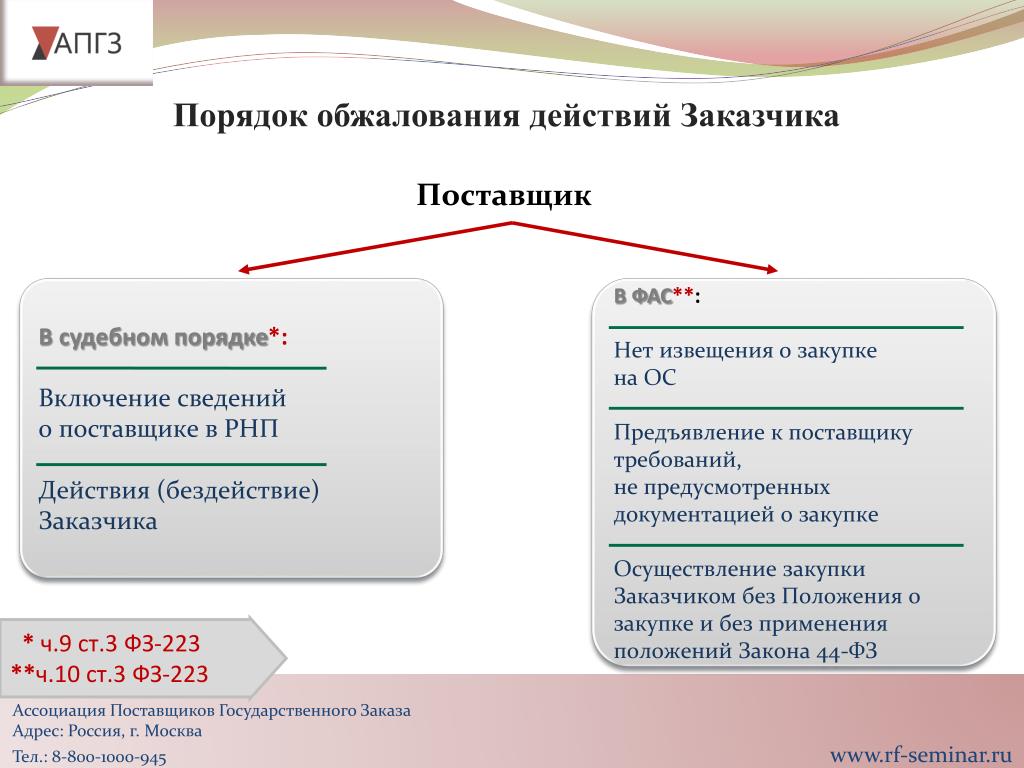 АПГЗ

Порядок обжалования действий Заказчика

Поставщик

В судебном порядке*:

Включение сведений о поставщике в РНП

Действия (бездействие) Заказчика

В ФАС**:

Нет извещения о закупке на ОС

Предъявление к поставщику требований, не предусмотренных документацией о закупке

Осуществление закупки Заказчиком без Положения о закупке и без применения положений Закона 44-ФЗ

* ч.9 ст.3 ФЗ-223
**ч.10 ст.3 ФЗ-223

Ассоциация Поставщиков Государственного Заказа
Адрес: Россия, г. Москва
Тел.: 8-800-1000-945

www.rf-seminar.ru